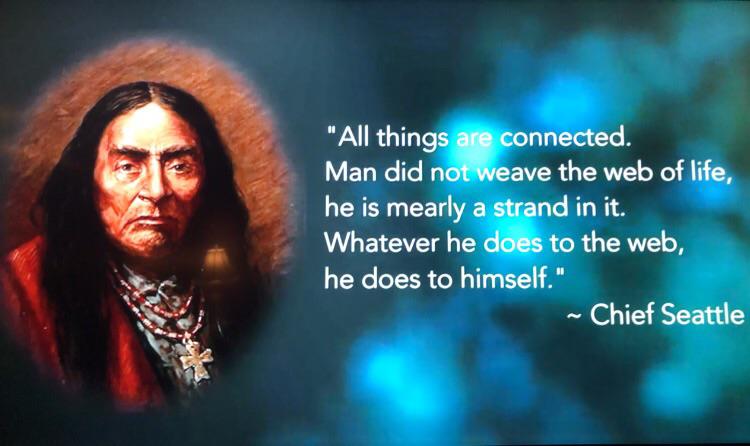 "All things are connected. Man did not weave the web of life, he is mearly a strand in it. Whatever he does to the web, he does to himself."

~ Chief Seattle